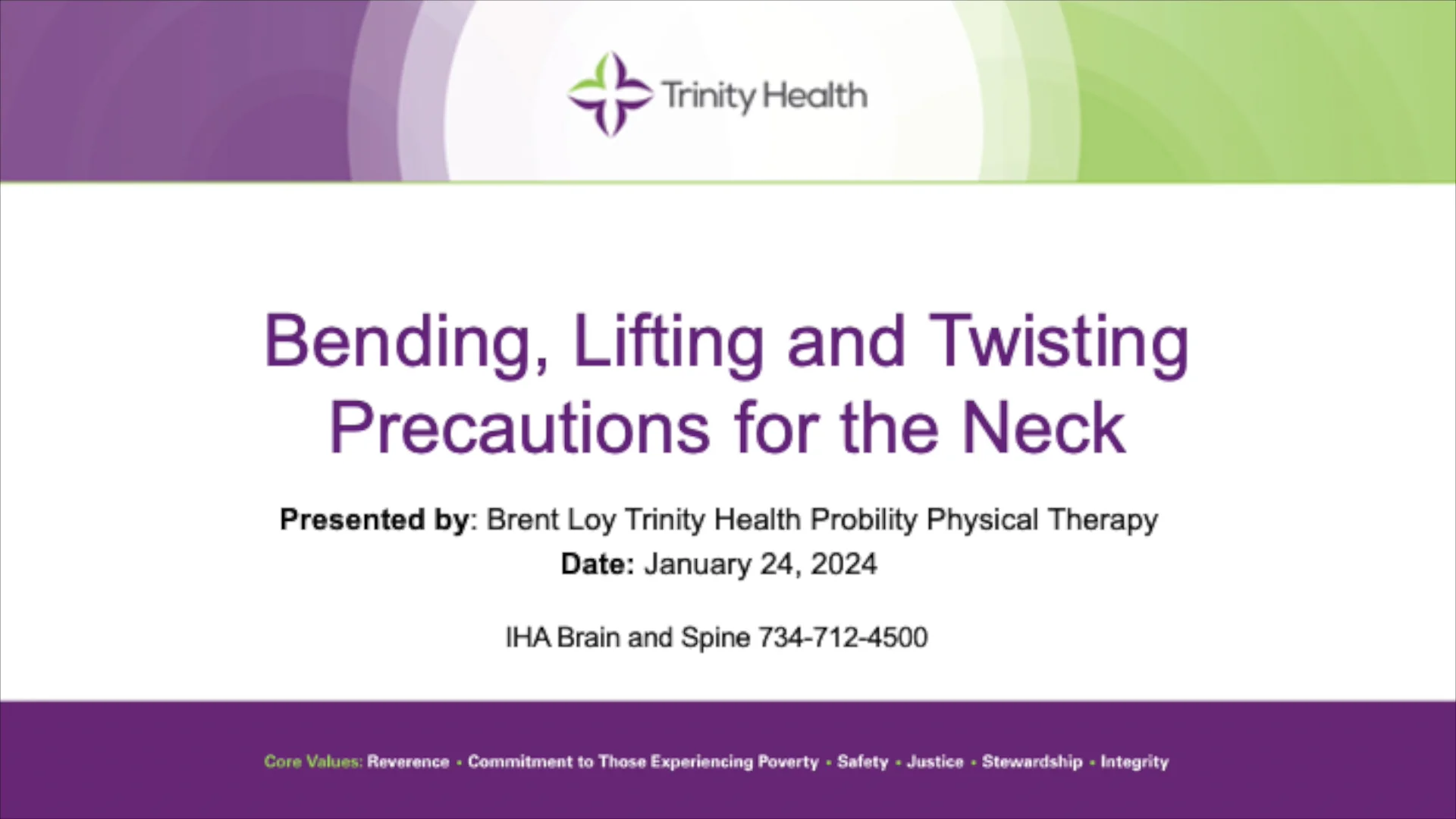 Trinity Health

Bending, Lifting and Twisting Precautions for the Neck

Presented by: Brent Loy Trinity Health Probility Physical Therapy
Date: January 24, 2024

IHA Brain and Spine 734-712-4500

Core Values: Reverence • Commitment to Those Experiencing Poverty • Safety • Justice • Stewardship • Integrity